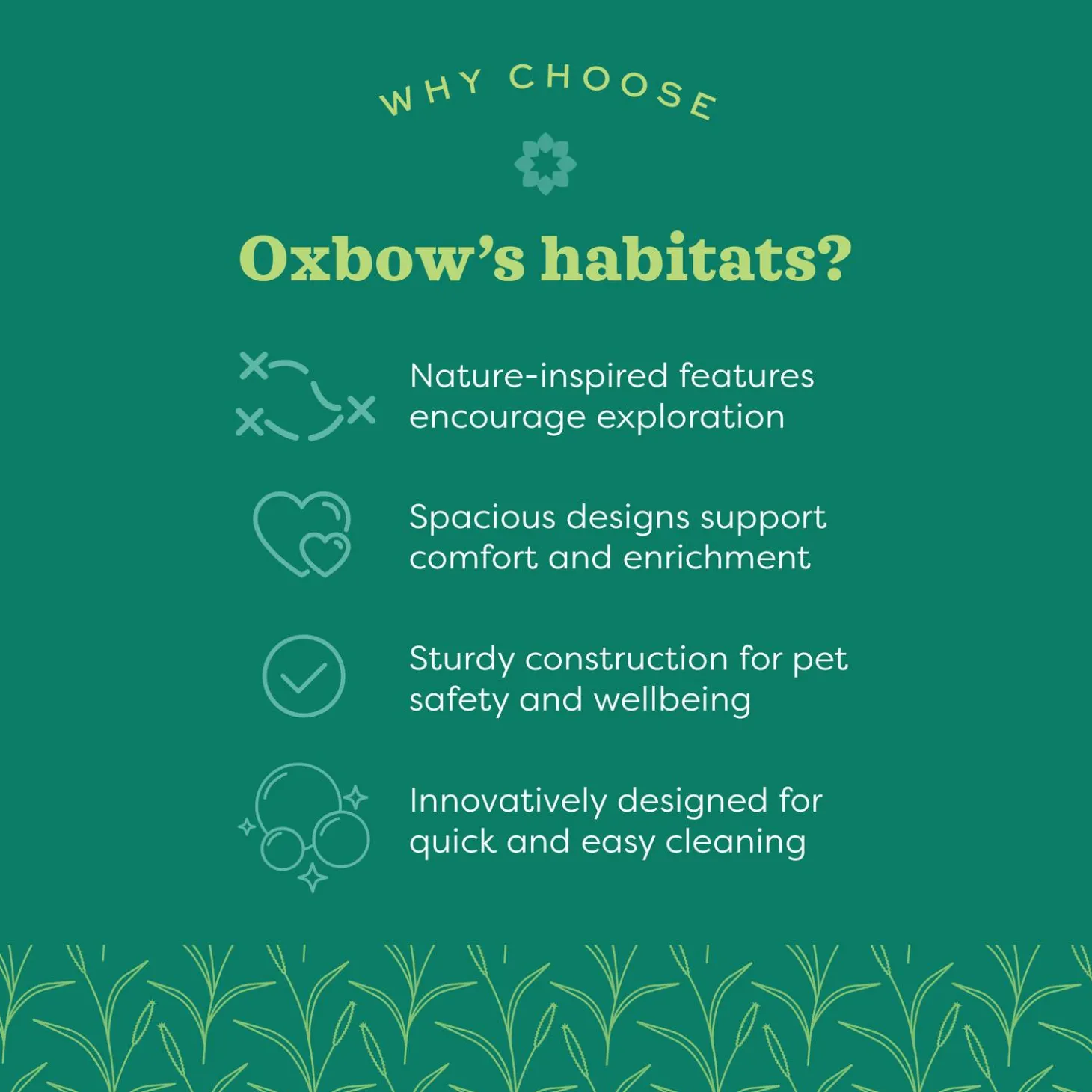 WHY CHOOSE

Oxbow's habitats?

Nature-inspired features encourage exploration

Spacious designs support comfort and enrichment

Sturdy construction for pet safety and wellbeing

Innovatively designed for quick and easy cleaning